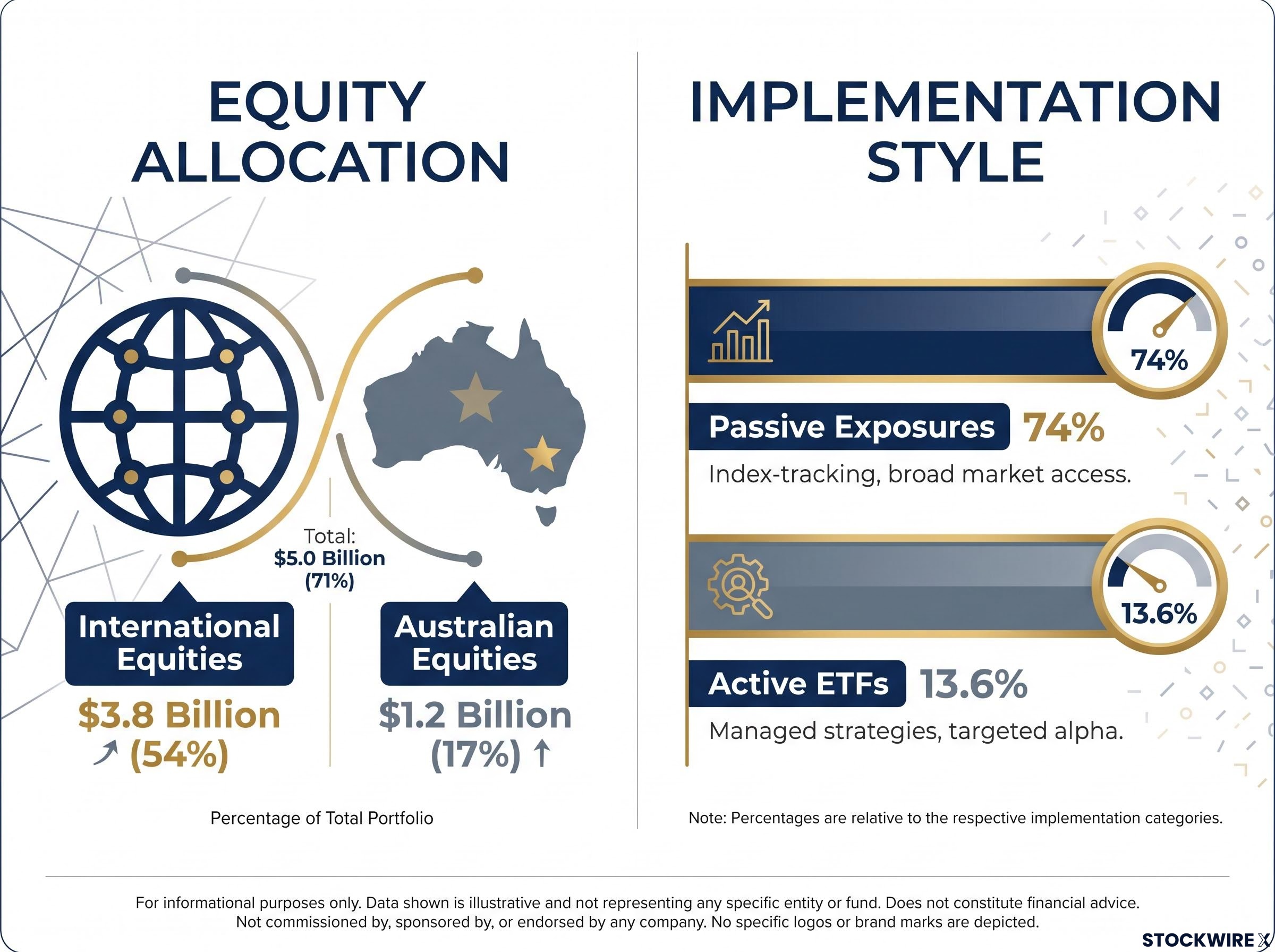 EQUITY ALLOCATION

Total:
$5.0 Billion
(71%)

International Equities
$3.8 Billion
↗ (54%)

Australian Equities
$1.2 Billion
(17%) ↑

Percentage of Total Portfolio

IMPLEMENTATION STYLE

74%

Passive Exposures 74%
Index-tracking, broad market access.

13.6%

Active ETFs 13.6%
Managed strategies, targeted alpha.

Note: Percentages are relative to the respective implementation categories.

For informational purposes only. Data shown is illustrative and not representing any specific entity or fund. Does not constitute financial advice.
Not commissioned by, sponsored by, or endorsed by any company. No specific logos or brand marks are depicted.

STOCKWIRE X